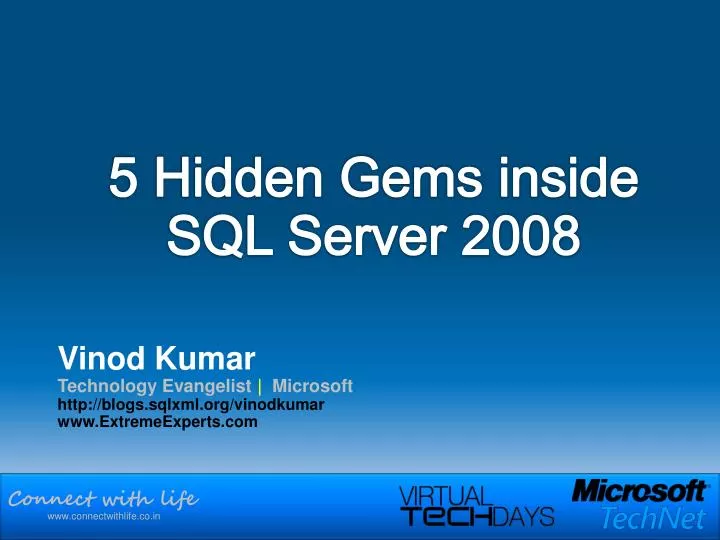 5 Hidden Gems inside SQL Server 2008

Vinod Kumar
Technology Evangelist | Microsoft
http://blogs.sqlxml.org/vinodkumar
www.ExtremeExperts.com

Connect with life
www.connectwithlife.co.in

VIRTUAL TECHDAYS

Microsoft TechNet